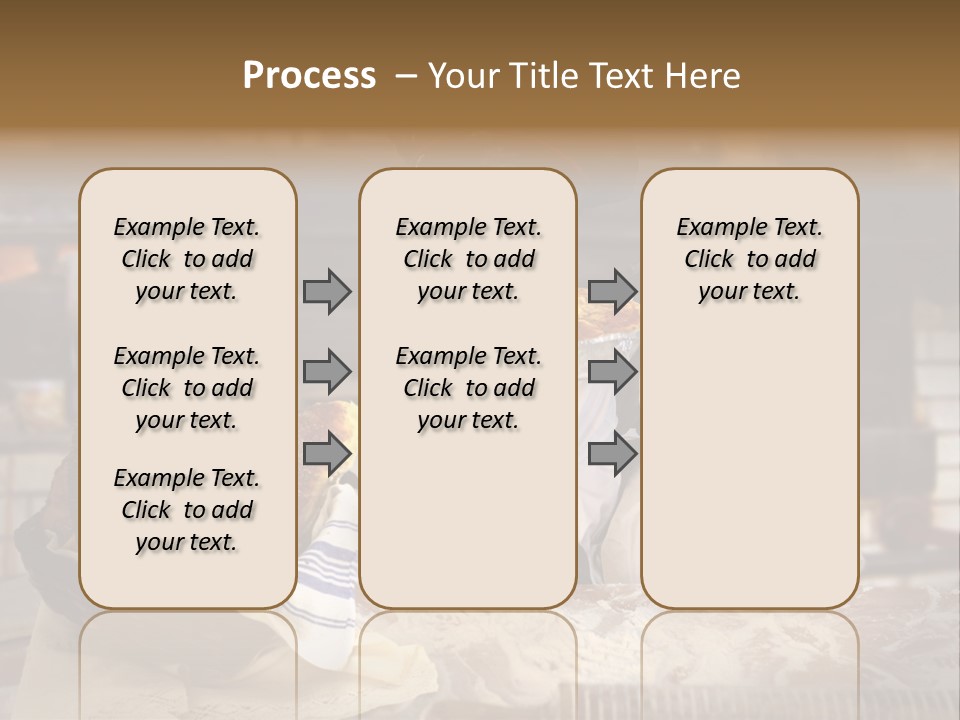 Process – Your Title Text Here

Example Text. Click to add your text.

Example Text. Click to add your text.

Example Text. Click to add your text.

Example Text. Click to add your text.

Example Text. Click to add your text.

Example Text. Click to add your text.